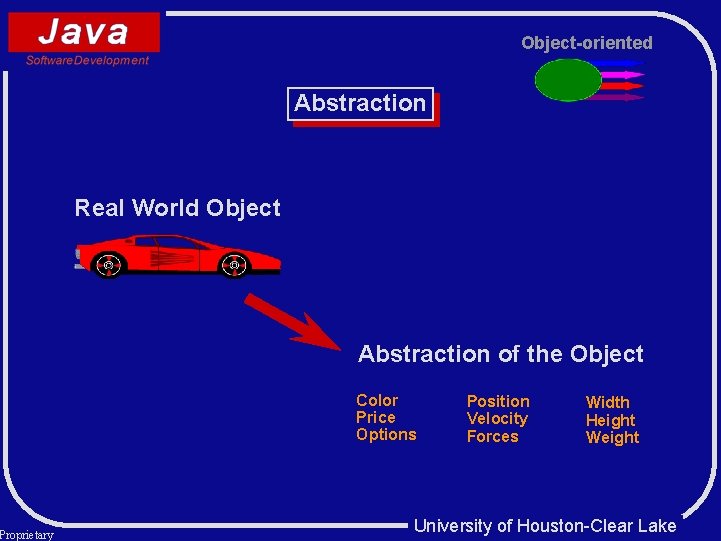 Java
SoftwareDevelopment

Object-oriented

Abstraction

Real World Object

Abstraction of the Object

Color
Price
Options

Position
Velocity
Forces

Width
Height
Weight

Proprietary

University of Houston-Clear Lake